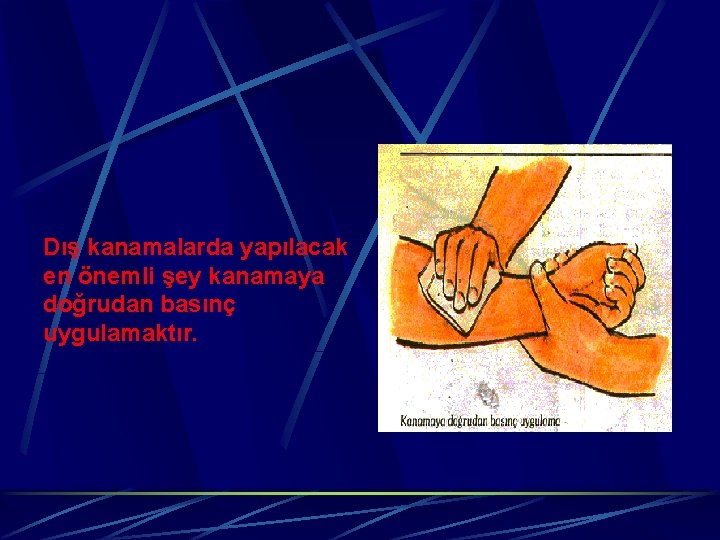 Dış kanamalarda yapılacak en önemli şey kanamaya doğrudan basınç uygulamaktır.

Kanamaya doğrudan basınç uygulama